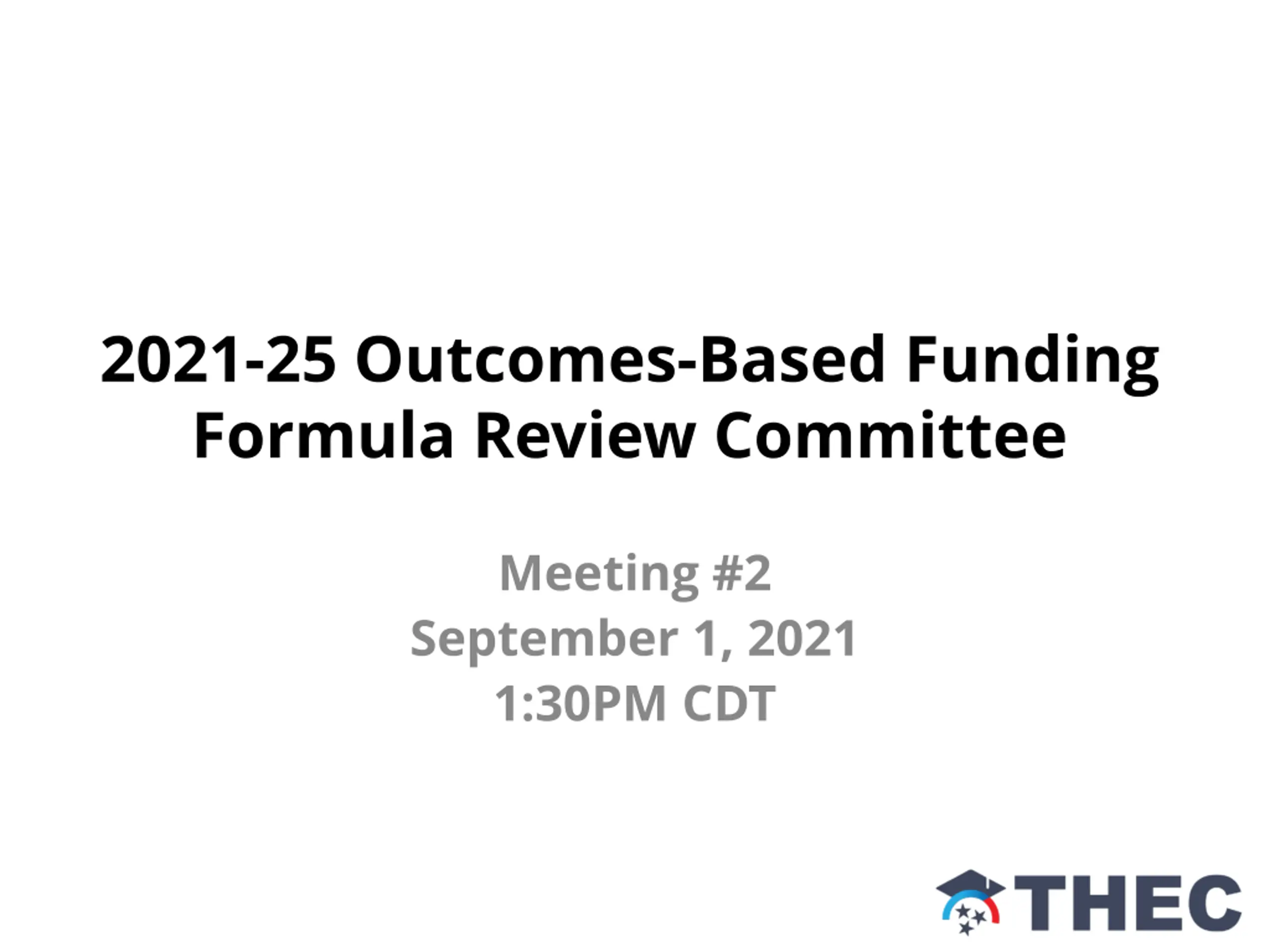 2021-25 Outcomes-Based Funding Formula Review Committee

Meeting #2
September 1, 2021
1:30PM CDT

THEC